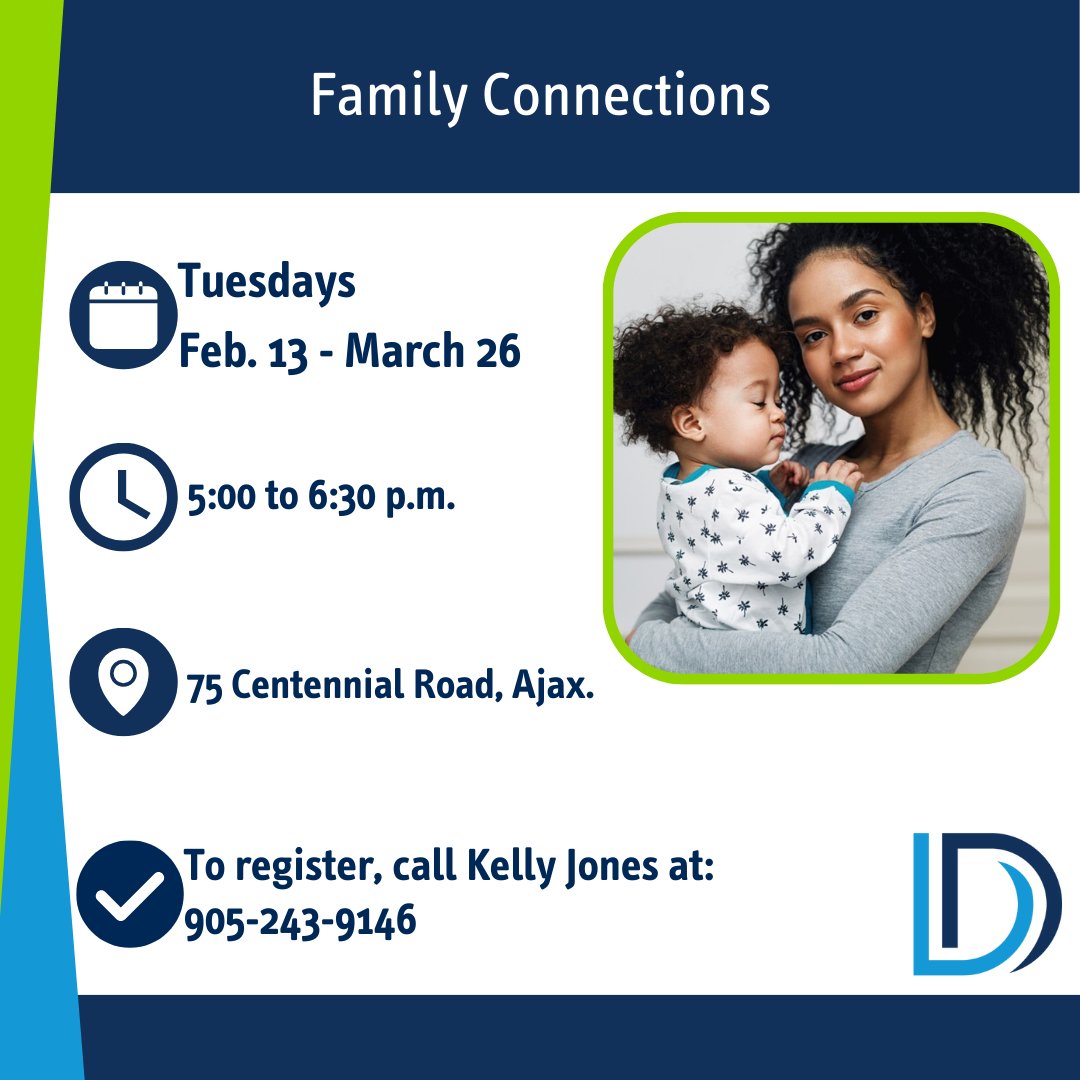 Family Connections

Tuesdays
Feb. 13 - March 26

5:00 to 6:30 p.m.

75 Centennial Road, Ajax.

To register, call Kelly Jones at:
905-243-9146